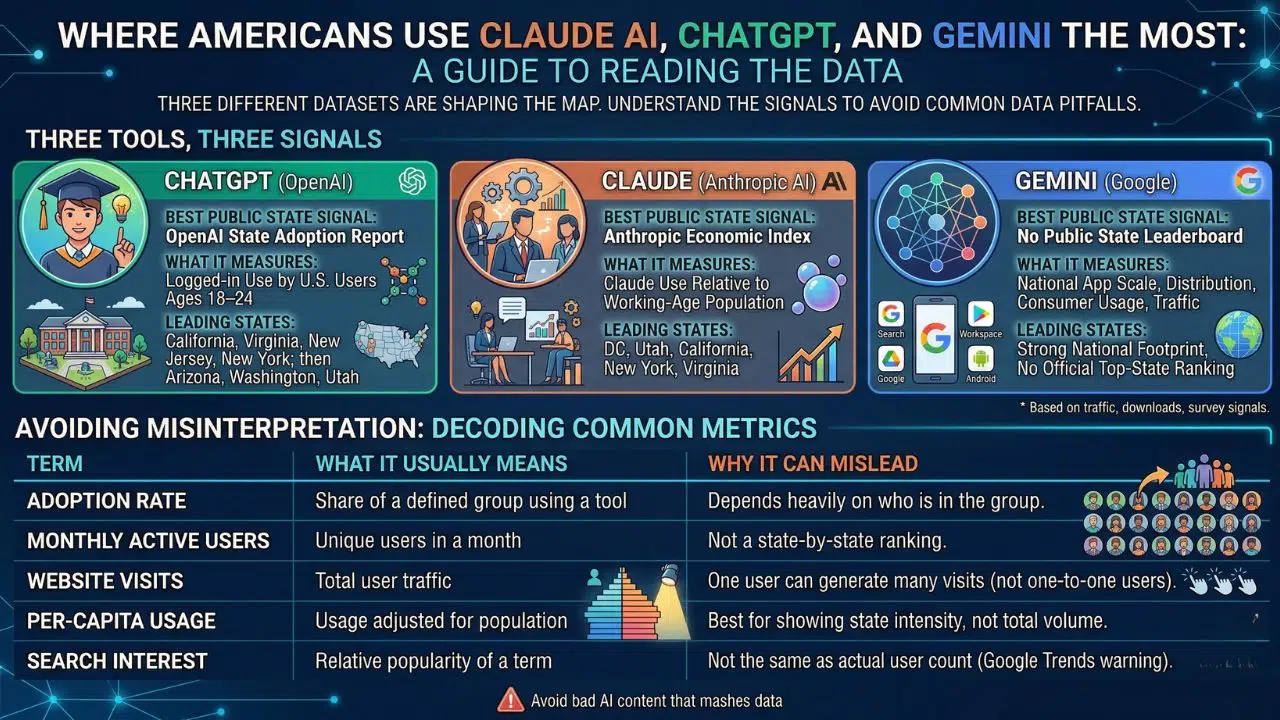 WHERE AMERICANS USE CLAUDE AI, CHATGPT, AND GEMINI THE MOST:
A GUIDE TO READING THE DATA

THREE DIFFERENT DATASETS ARE SHAPING THE MAP. UNDERSTAND THE SIGNALS TO AVOID COMMON DATA PITFALLS.

THREE TOOLS, THREE SIGNALS

CHATGPT (OpenAI)
BEST PUBLIC STATE SIGNAL:
OpenAI State Adoption Report
WHAT IT MEASURES:
Logged-in Use by U.S. Users Ages 18–24
LEADING STATES:
California, Virginia, New Jersey, New York; then Arizona, Washington, Utah

CLAUDE (Anthropic AI)
BEST PUBLIC STATE SIGNAL:
Anthropic Economic Index
WHAT IT MEASURES:
Claude Use Relative to Working-Age Population
LEADING STATES:
DC, Utah, California, New York, Virginia

GEMINI (Google)
BEST PUBLIC STATE SIGNAL:
No Public State Leaderboard
WHAT IT MEASURES:
National App Scale, Distribution, Consumer Usage, Traffic
LEADING STATES:
Strong National Footprint, No Official Top-State Ranking
Search
Workspace
Google
Android
* Based on traffic, downloads, survey signals.

AVOIDING MISINTERPRETATION: DECODING COMMON METRICS

| TERM | WHAT IT USUALLY MEANS | WHY IT CAN MISLEAD |
|---|---|---|
| ADOPTION RATE | Share of a defined group using a tool | Depends heavily on who is in the group. |
| MONTHLY ACTIVE USERS | Unique users in a month | Not a state-by-state ranking. |
| WEBSITE VISITS | Total user traffic | One user can generate many visits (not one-to-one users). |
| PER-CAPITA USAGE | Usage adjusted for population | Best for showing state intensity, not total volume. |
| SEARCH INTEREST | Relative popularity of a term | Not the same as actual user count (Google Trends warning). |

Avoid bad AI content that mashes data